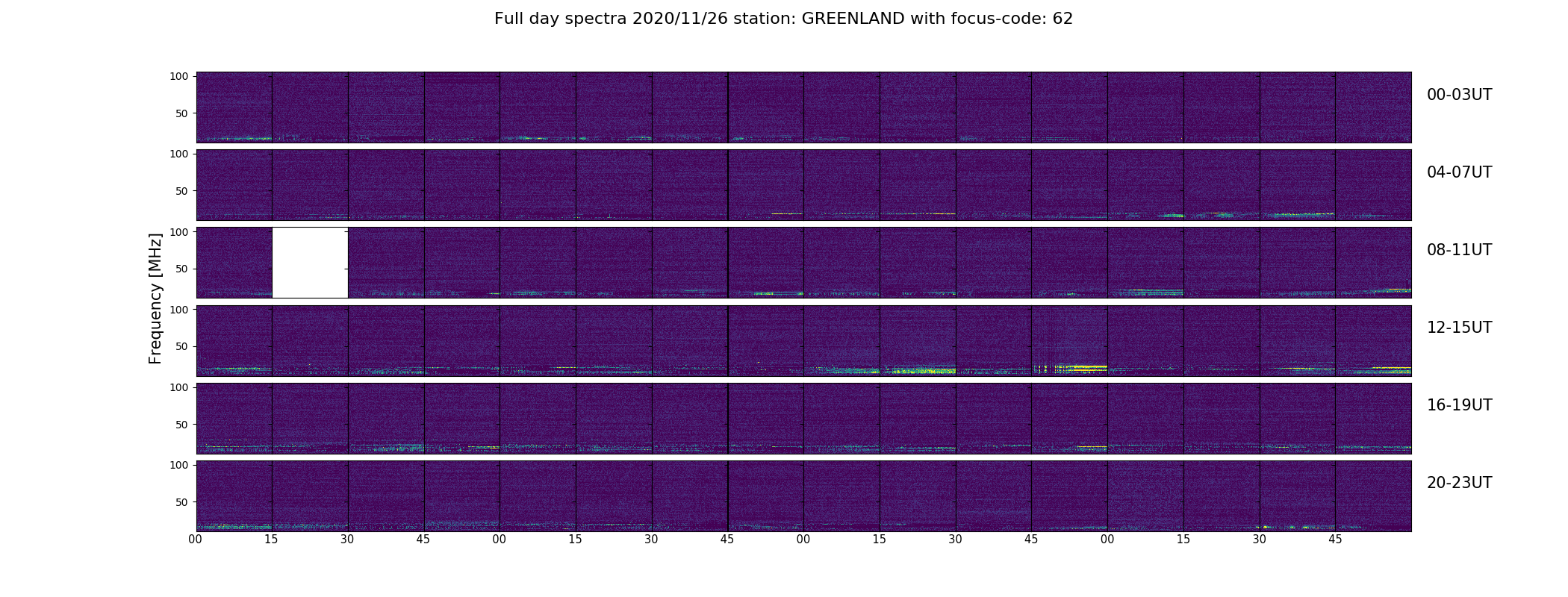 Full day spectra 2020/11/26 station: GREENLAND with focus-code: 62

Frequency [MHz]

100
50
00-03UT

100
50
04-07UT

100
50
08-11UT

100
50
12-15UT

100
50
16-19UT

100
50
20-23UT

00 15 30 45 00 15 30 45 00 15 30 45 00 15 30 45